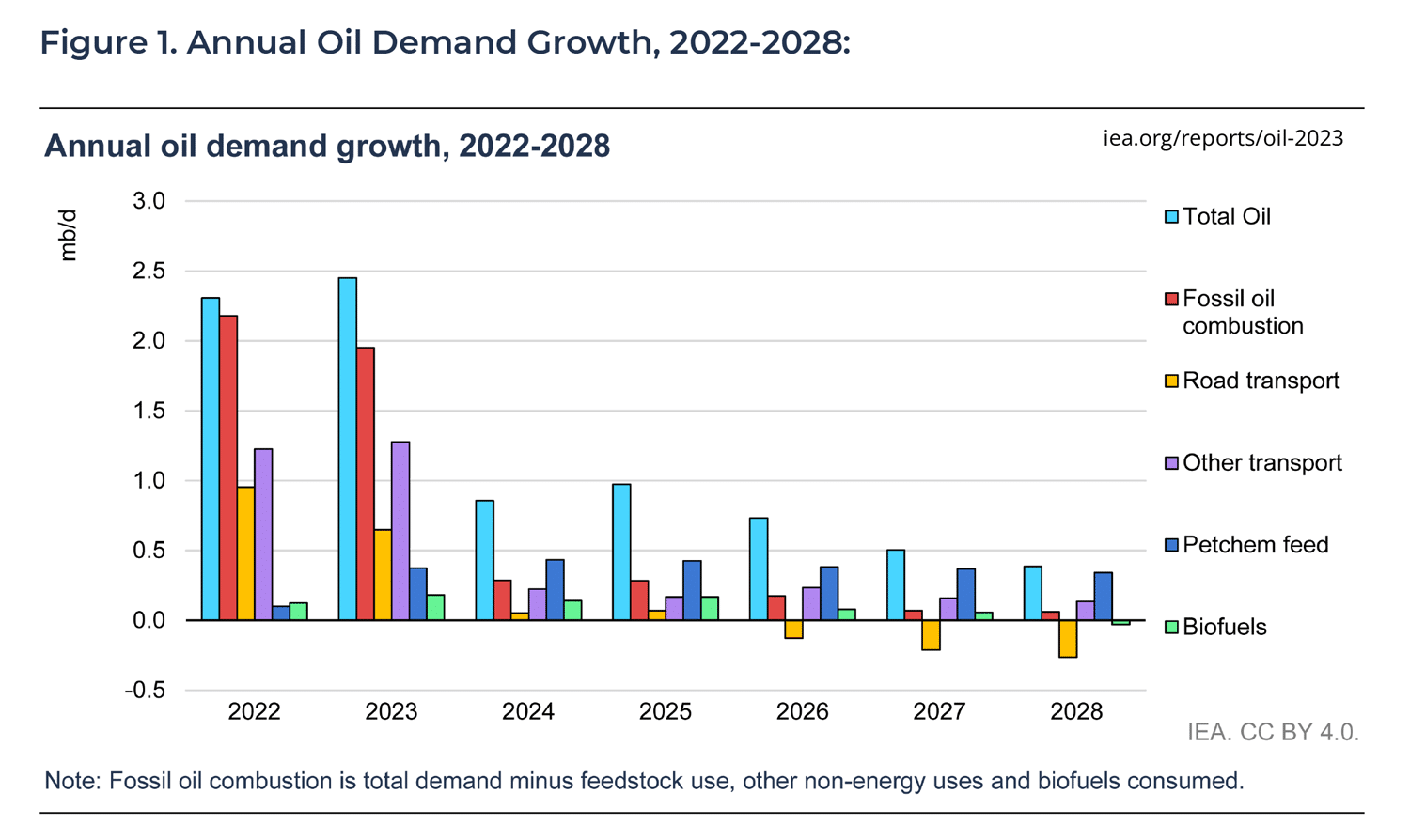 Figure 1. Annual Oil Demand Growth, 2022-2028:

Annual oil demand growth, 2022-2028

iea.org/reports/oil-2023

mb/d

3.0
2.5
2.0
1.5
1.0
0.5
0.0
-0.5

2022 2023 2024 2025 2026 2027 2028

Total Oil
Fossil oil combustion
Road transport
Other transport
Petchem feed
Biofuels

IEA. CC BY 4.0.

Note: Fossil oil combustion is total demand minus feedstock use, other non-energy uses and biofuels consumed.